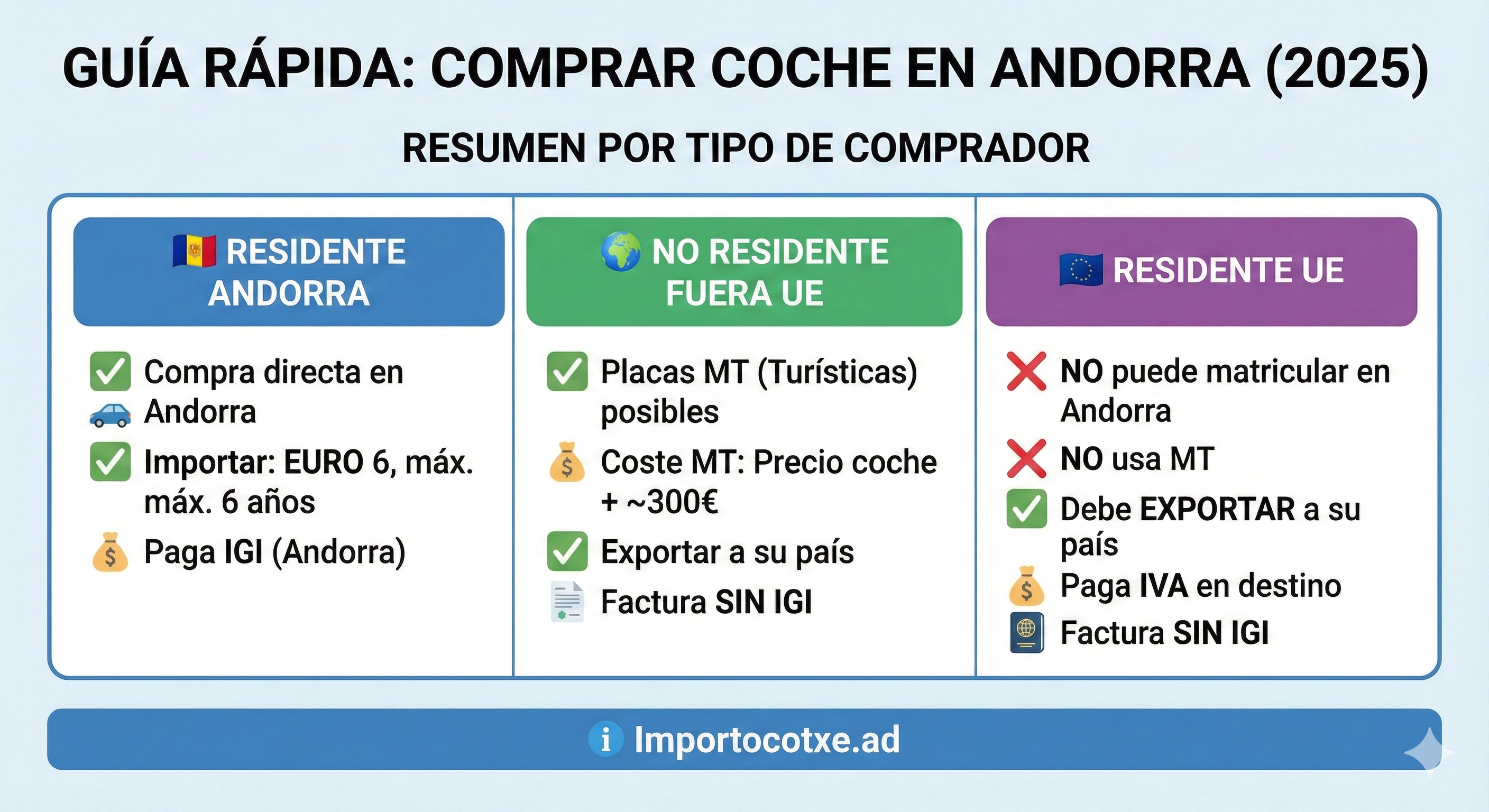 GUÍA RÁPIDA: COMPRAR COCHE EN ANDORRA (2025)

RESUMEN POR TIPO DE COMPRADOR

RESIDENTE ANDORRA

Compra directa en Andorra

Importar: EURO 6, máx. máx. 6 años

Paga IGI (Andorra)

NO RESIDENTE FUERA UE

Placas MT (Turísticas) posibles

Coste MT: Precio coche + ~300€

Exportar a su país

Factura SIN IGI

RESIDENTE UE

NO puede matricular en Andorra

NO usa MT

Debe EXPORTAR a su país

Paga IVA en destino

Factura SIN IGI

Importocotxe.ad